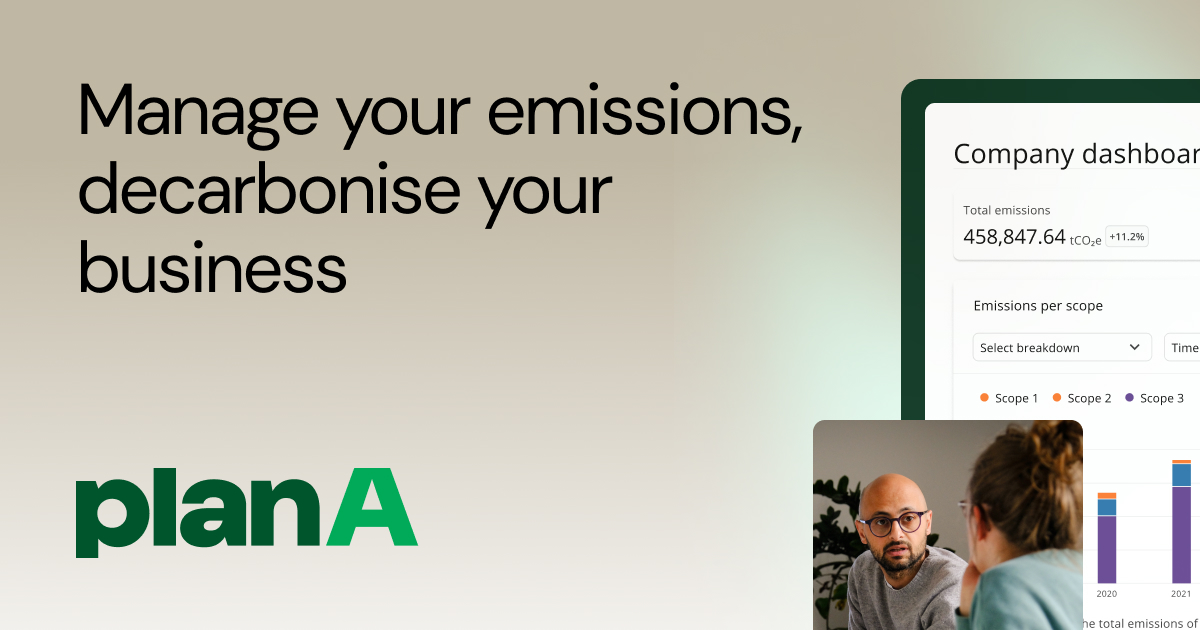 Manage your emissions, decarbonise your business

planA

Company dashboar

Total emissions
458,847.64 $tCO_2e$ +11.2%

Emissions per scope

Select breakdown

Time

Scope 1 Scope 2 Scope 3

2020 2021

he total emissions of